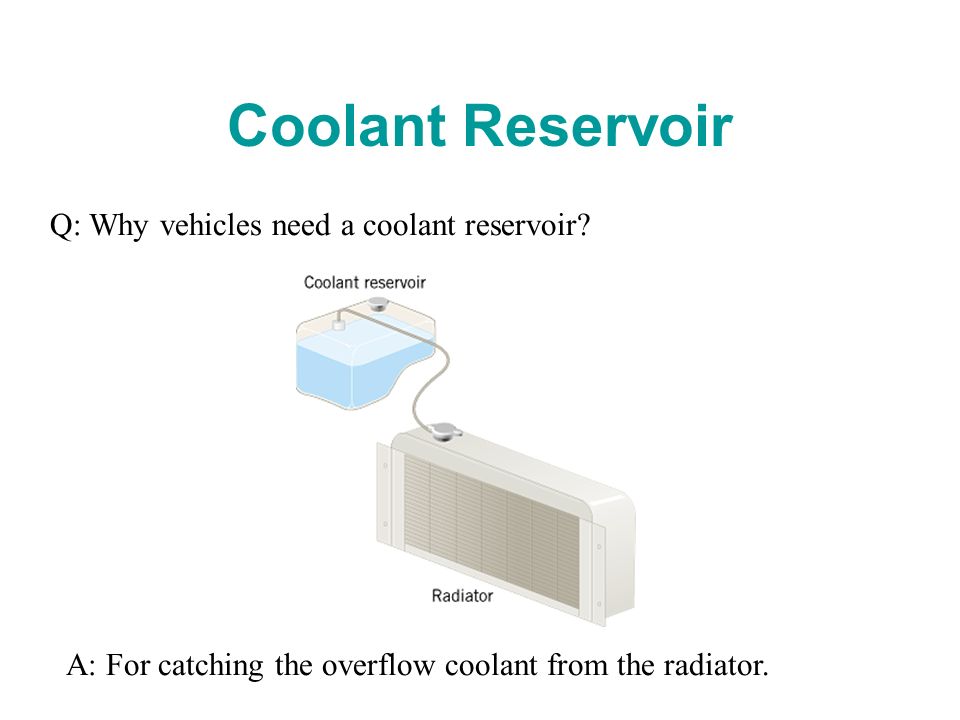 Coolant Reservoir

Q: Why vehicles need a coolant reservoir?

Coolant reservoir

Radiator

A: For catching the overflow coolant from the radiator.